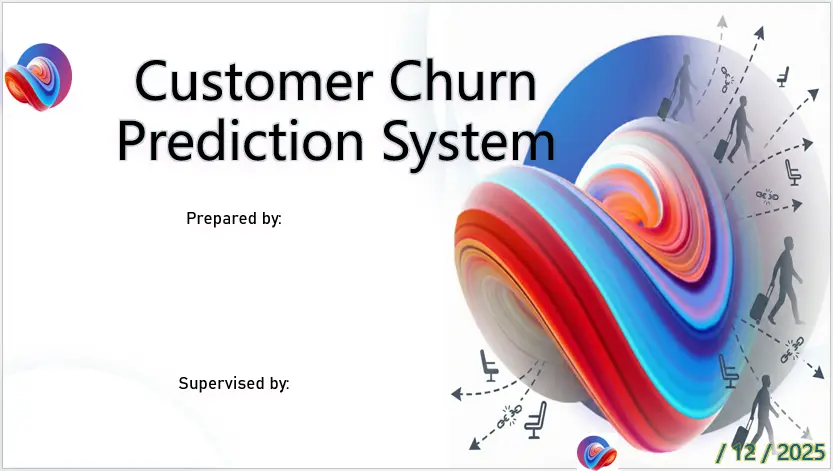 Customer Churn Prediction System

Prepared by:

Supervised by:

/ 12 / 2025